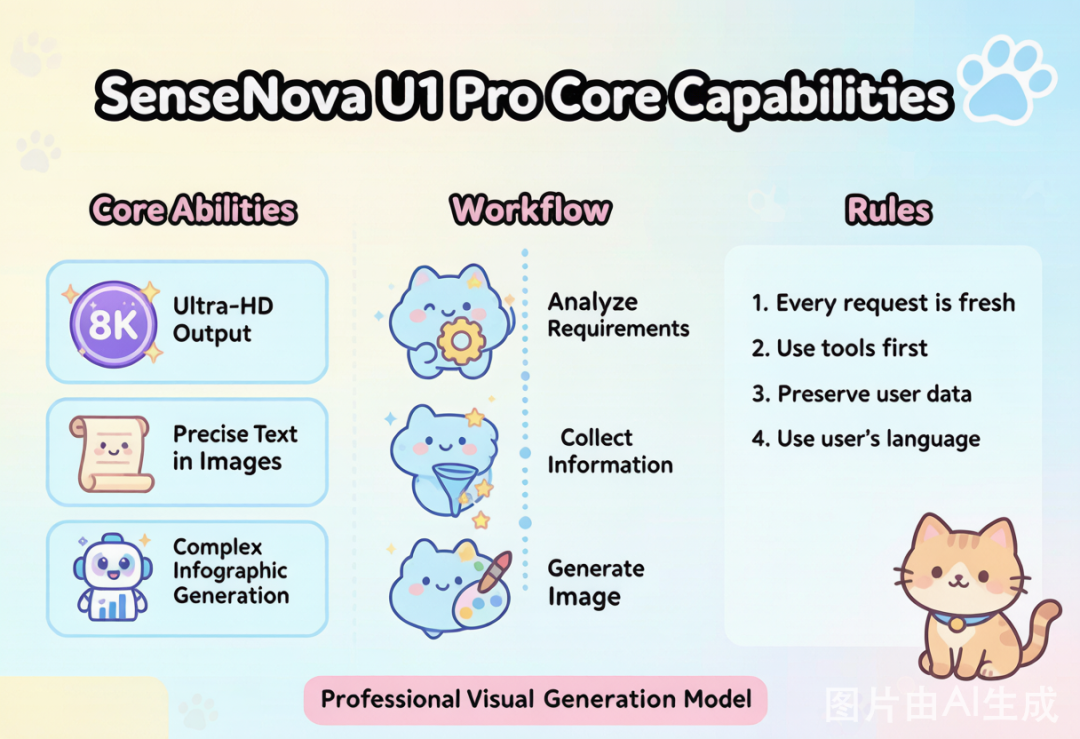 SenseNova U1 Pro Core Capabilities

Core Abilities

8K

Ultra-HD Output

Precise Text in Images

Complex Infographic Generation

Workflow

Analyze Requirements

Collect Information

Generate Image

Rules

1. Every request is fresh
2. Use tools first
3. Preserve user data
4. Use user's language

Professional Visual Generation Model

图片由AI生成